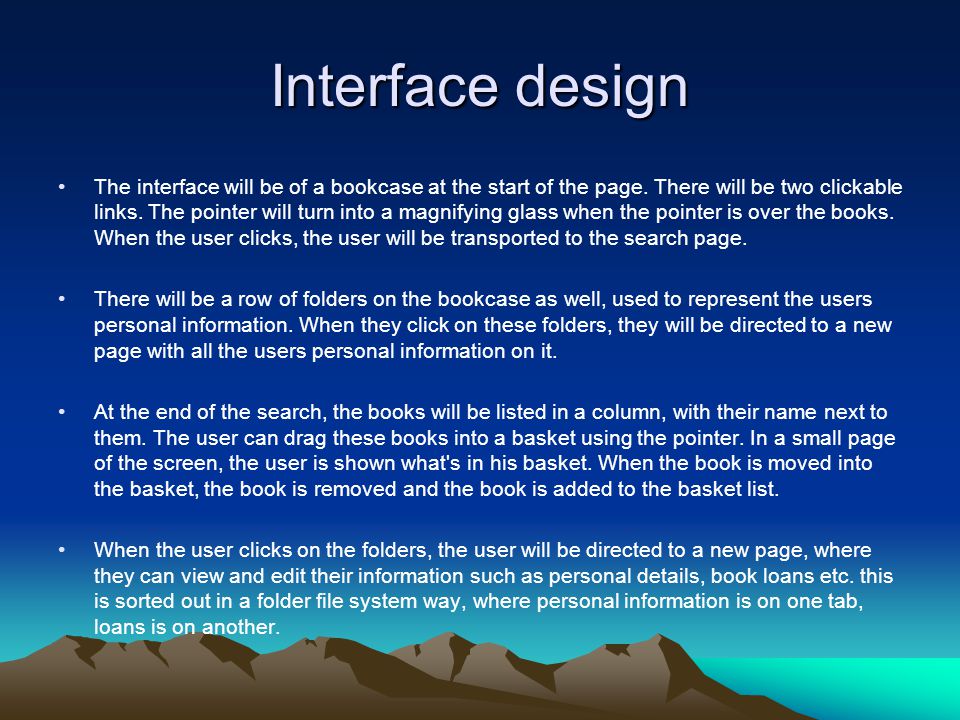 Interface design

• The interface will be of a bookcase at the start of the page. There will be two clickable links. The pointer will turn into a magnifying glass when the pointer is over the books. When the user clicks, the user will be transported to the search page.

• There will be a row of folders on the bookcase as well, used to represent the users personal information. When they click on these folders, they will be directed to a new page with all the users personal information on it.

• At the end of the search, the books will be listed in a column, with their name next to them. The user can drag these books into a basket using the pointer. In a small page of the screen, the user is shown what's in his basket. When the book is moved into the basket, the book is removed and the book is added to the basket list.

• When the user clicks on the folders, the user will be directed to a new page, where they can view and edit their information such as personal details, book loans etc. this is sorted out in a folder file system way, where personal information is on one tab, loans is on another.